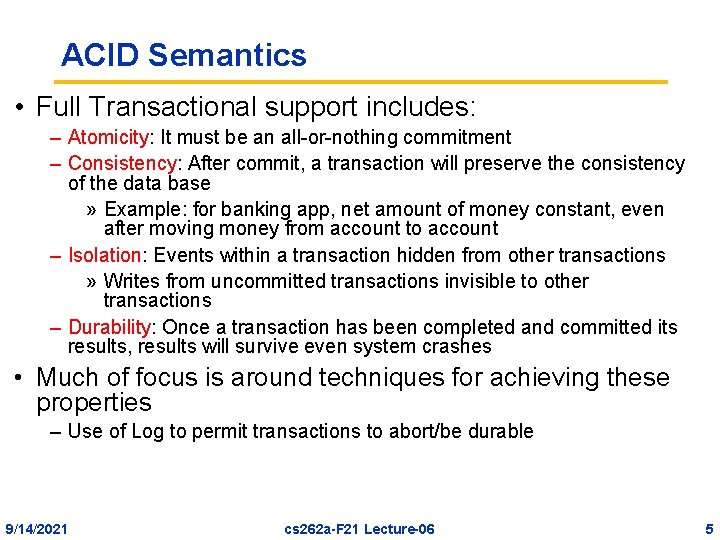 ACID Semantics

• Full Transactional support includes:

– Atomicity: It must be an all-or-nothing commitment

– Consistency: After commit, a transaction will preserve the consistency of the data base

» Example: for banking app, net amount of money constant, even after moving money from account to account

– Isolation: Events within a transaction hidden from other transactions

» Writes from uncommitted transactions invisible to other transactions

– Durability: Once a transaction has been completed and committed its results, results will survive even system crashes

• Much of focus is around techniques for achieving these properties

– Use of Log to permit transactions to abort/be durable

9/14/2021

cs262a-F21 Lecture-06

5